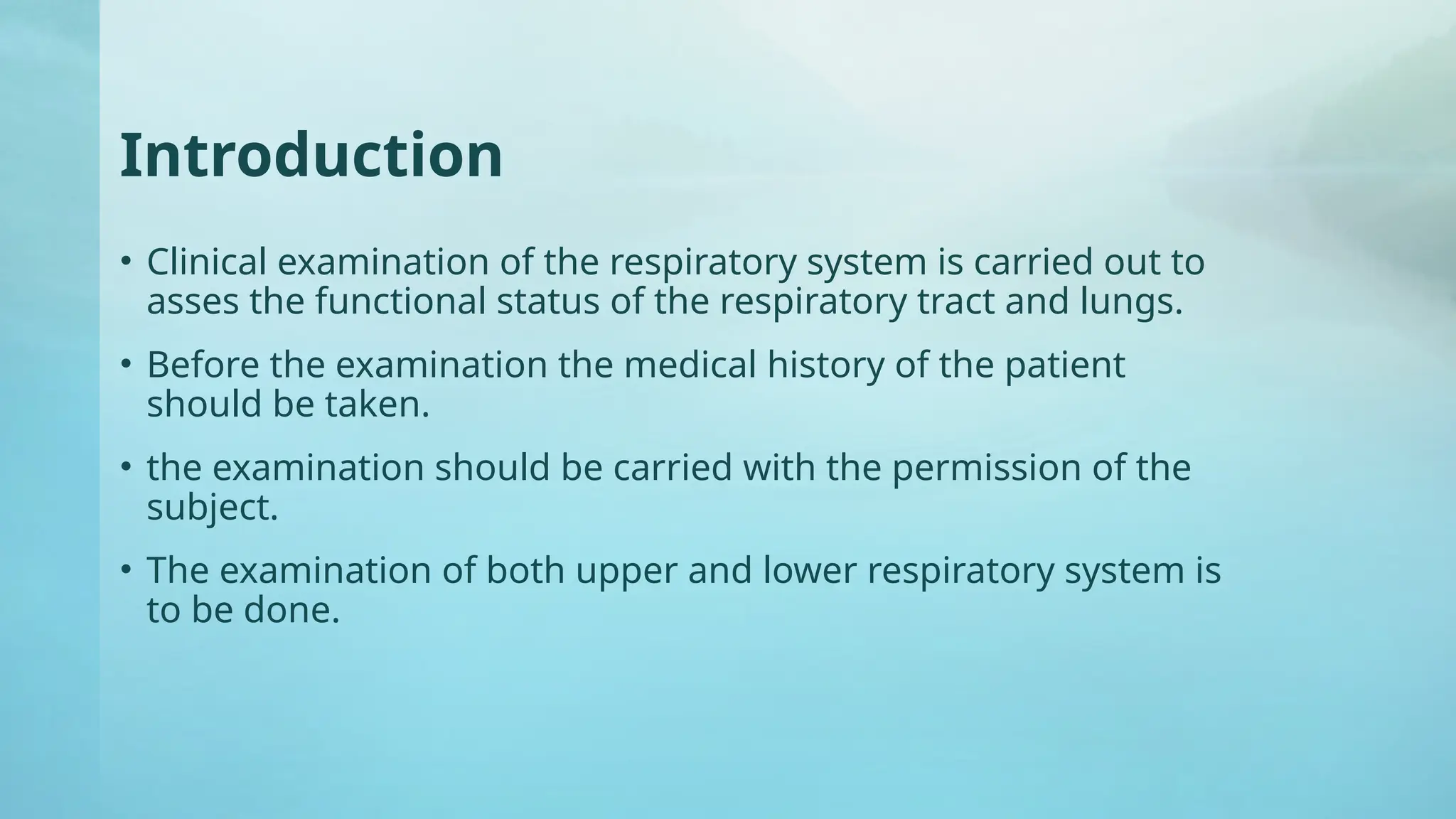 Introduction

• Clinical examination of the respiratory system is carried out to asses the functional status of the respiratory tract and lungs.

• Before the examination the medical history of the patient should be taken.

• the examination should be carried with the permission of the subject.

• The examination of both upper and lower respiratory system is to be done.